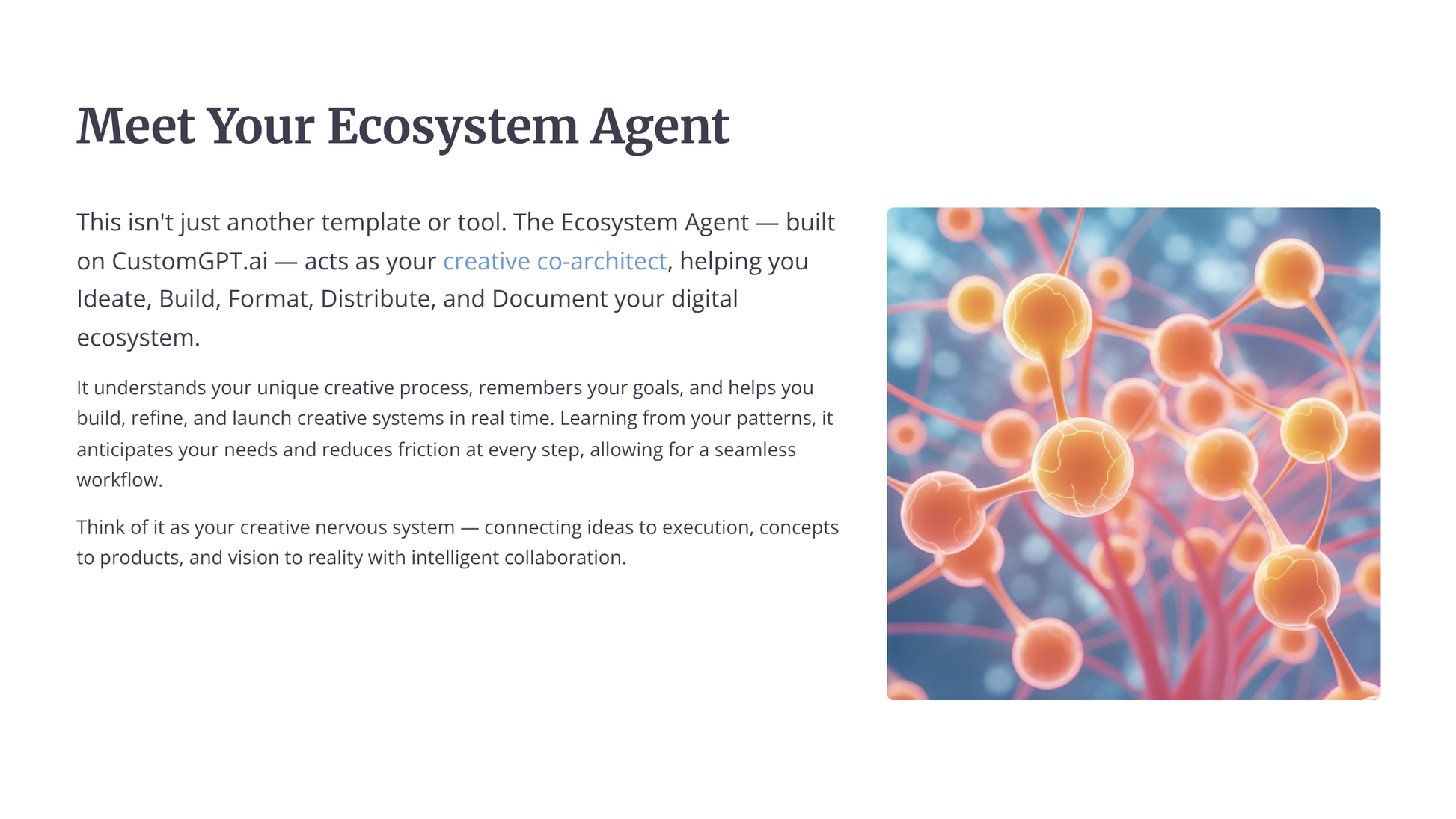 Meet Your Ecosystem Agent

This isn't just another template or tool. The Ecosystem Agent — built on CustomGPT.ai — acts as your creative co-architect, helping you Ideate, Build, Format, Distribute, and Document your digital ecosystem.

It understands your unique creative process, remembers your goals, and helps you build, refine, and launch creative systems in real time. Learning from your patterns, it anticipates your needs and reduces friction at every step, allowing for a seamless workflow.

Think of it as your creative nervous system — connecting ideas to execution, concepts to products, and vision to reality with intelligent collaboration.